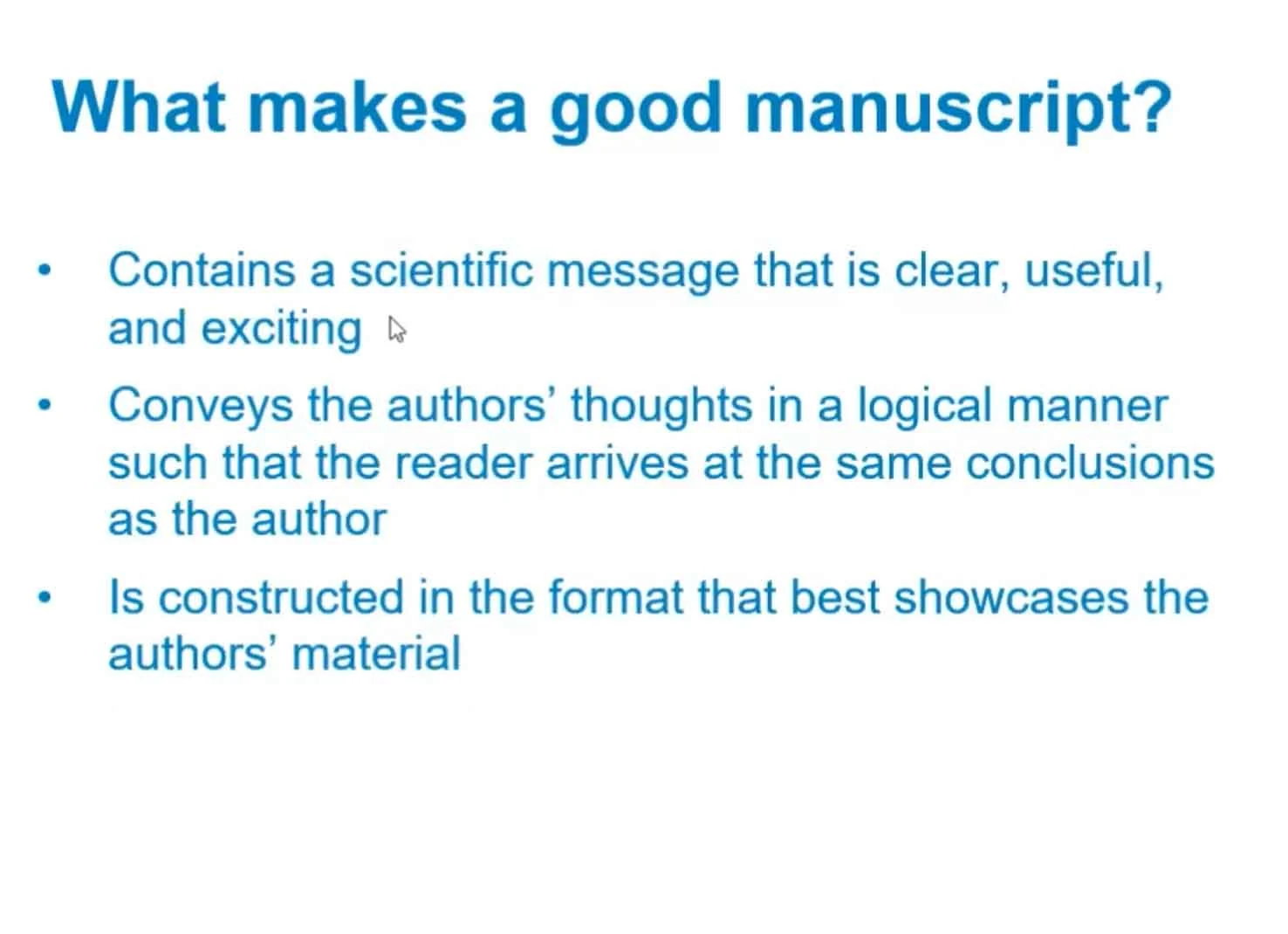 What makes a good manuscript?

• Contains a scientific message that is clear, useful, and exciting

• Conveys the authors' thoughts in a logical manner such that the reader arrives at the same conclusions as the author

• Is constructed in the format that best showcases the authors' material